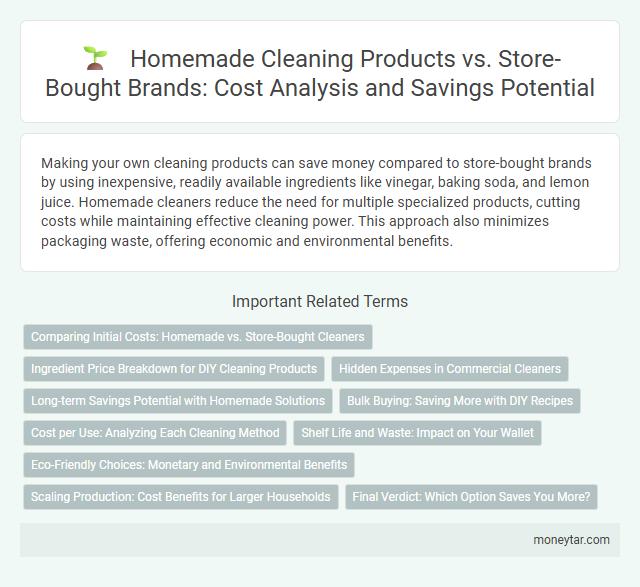 Homemade Cleaning Products vs. Store-Bought Brands: Cost Analysis and Savings Potential

Making your own cleaning products can save money compared to store-bought brands by using inexpensive, readily available ingredients like vinegar, baking soda, and lemon juice. Homemade cleaners reduce the need for multiple specialized products, cutting costs while maintaining effective cleaning power. This approach also minimizes packaging waste, offering economic and environmental benefits.

Important Related Terms

Comparing Initial Costs: Homemade vs. Store-Bought Cleaners

Ingredient Price Breakdown for DIY Cleaning Products

Hidden Expenses in Commercial Cleaners

Long-term Savings Potential with Homemade Solutions

Bulk Buying: Saving More with DIY Recipes

Cost per Use: Analyzing Each Cleaning Method

Shelf Life and Waste: Impact on Your Wallet

Eco-Friendly Choices: Monetary and Environmental Benefits

Scaling Production: Cost Benefits for Larger Households

Final Verdict: Which Option Saves You More?

moneytar.com